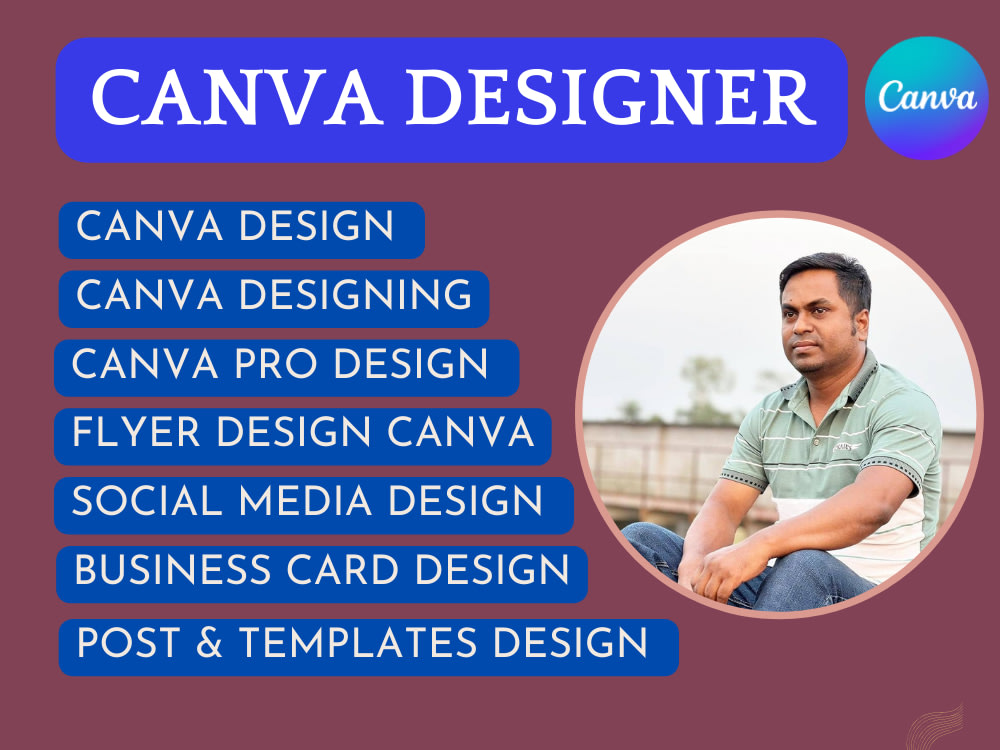 CANVA DESIGNER

Canva

CANVA DESIGN

CANVA DESIGNING

CANVA PRO DESIGN

FLYER DESIGN CANVA

SOCIAL MEDIA DESIGN

BUSINESS CARD DESIGN

POST & TEMPLATES DESIGN